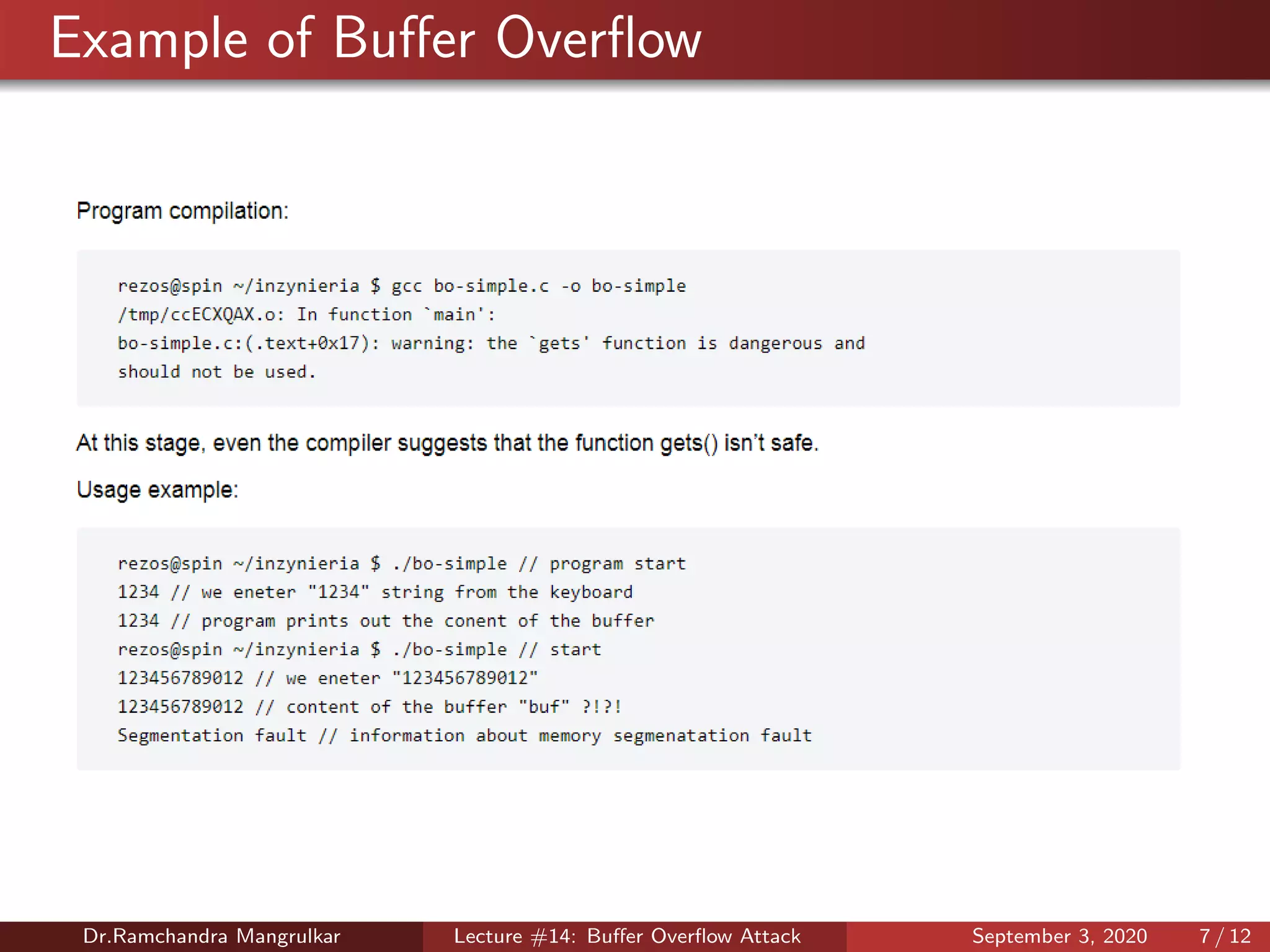 Example of Buffer Overflow

Program compilation:

rezos@spin ~/inzynieria $ gcc bo-simple.c -o bo-simple
/tmp/ccECXQAX.o: In function `main':
bo-simple.c:(.text+0x17): warning: the `gets' function is dangerous and
should not be used.

At this stage, even the compiler suggests that the function gets() isn't safe.

Usage example:

rezos@spin ~/inzynieria $ ./bo-simple // program start
1234 // we eneter "1234" string from the keyboard
1234 // program prints out the conent of the buffer
rezos@spin ~/inzynieria $ ./bo-simple // start
123456789012 // we eneter "123456789012"
123456789012 // content of the buffer "buf" ?!?!
Segmentation fault // information about memory segmenatation fault

Dr.Ramchandra Mangrulkar Lecture #14: Buffer Overflow Attack September 3, 2020 7 / 12